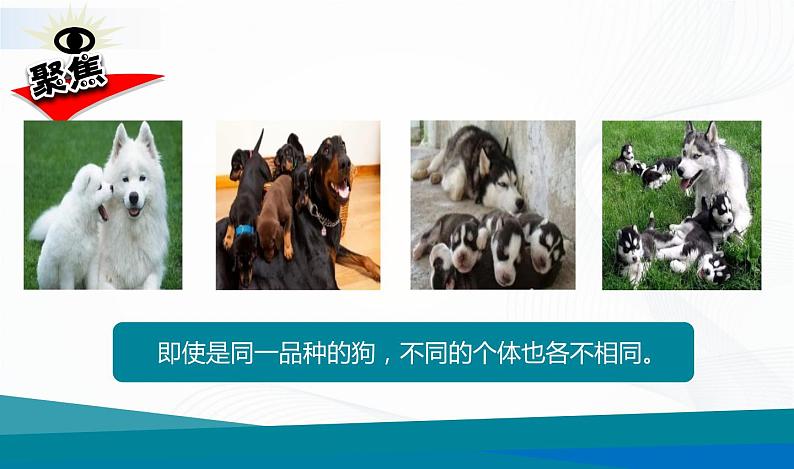 聚焦

即使是同一品种的狗，不同的个体也各不相同。